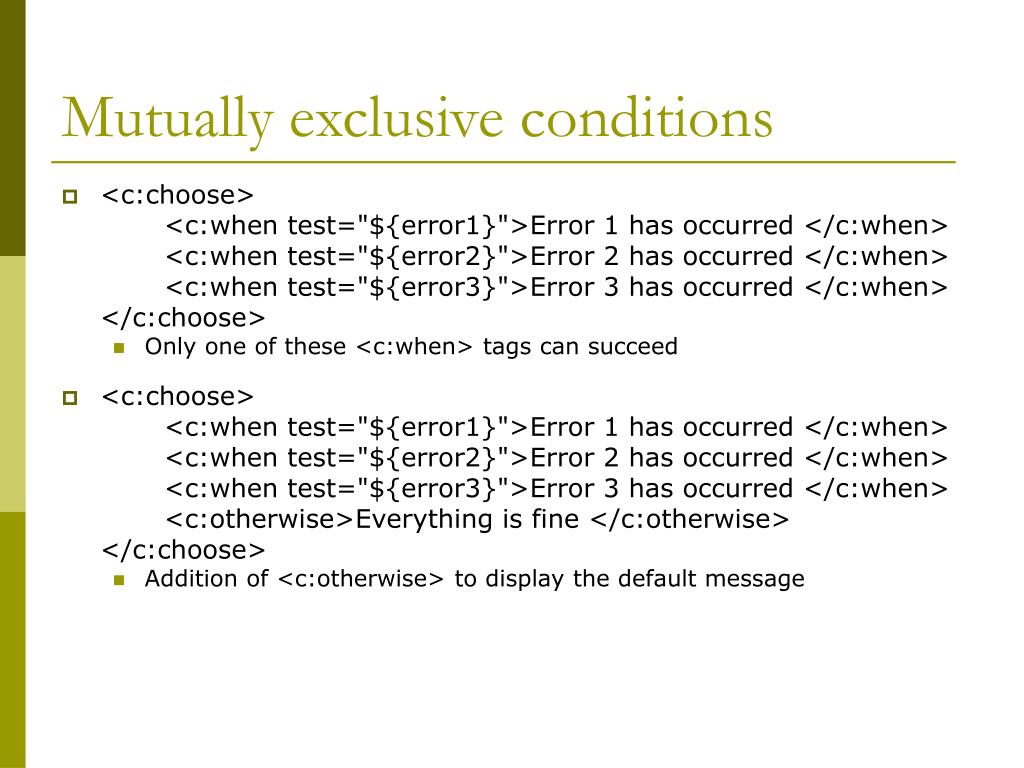 Mutually exclusive conditions

<c:choose>
<c:when test="${error1}">Error 1 has occurred </c:when>
<c:when test="${error2}">Error 2 has occurred </c:when>
<c:when test="${error3}">Error 3 has occurred </c:when>
</c:choose>

Only one of these <c:when> tags can succeed

<c:choose>
<c:when test="${error1}">Error 1 has occurred </c:when>
<c:when test="${error2}">Error 2 has occurred </c:when>
<c:when test="${error3}">Error 3 has occurred </c:when>
<c:otherwise>Everything is fine </c:otherwise>
</c:choose>

Addition of <c:otherwise> to display the default message